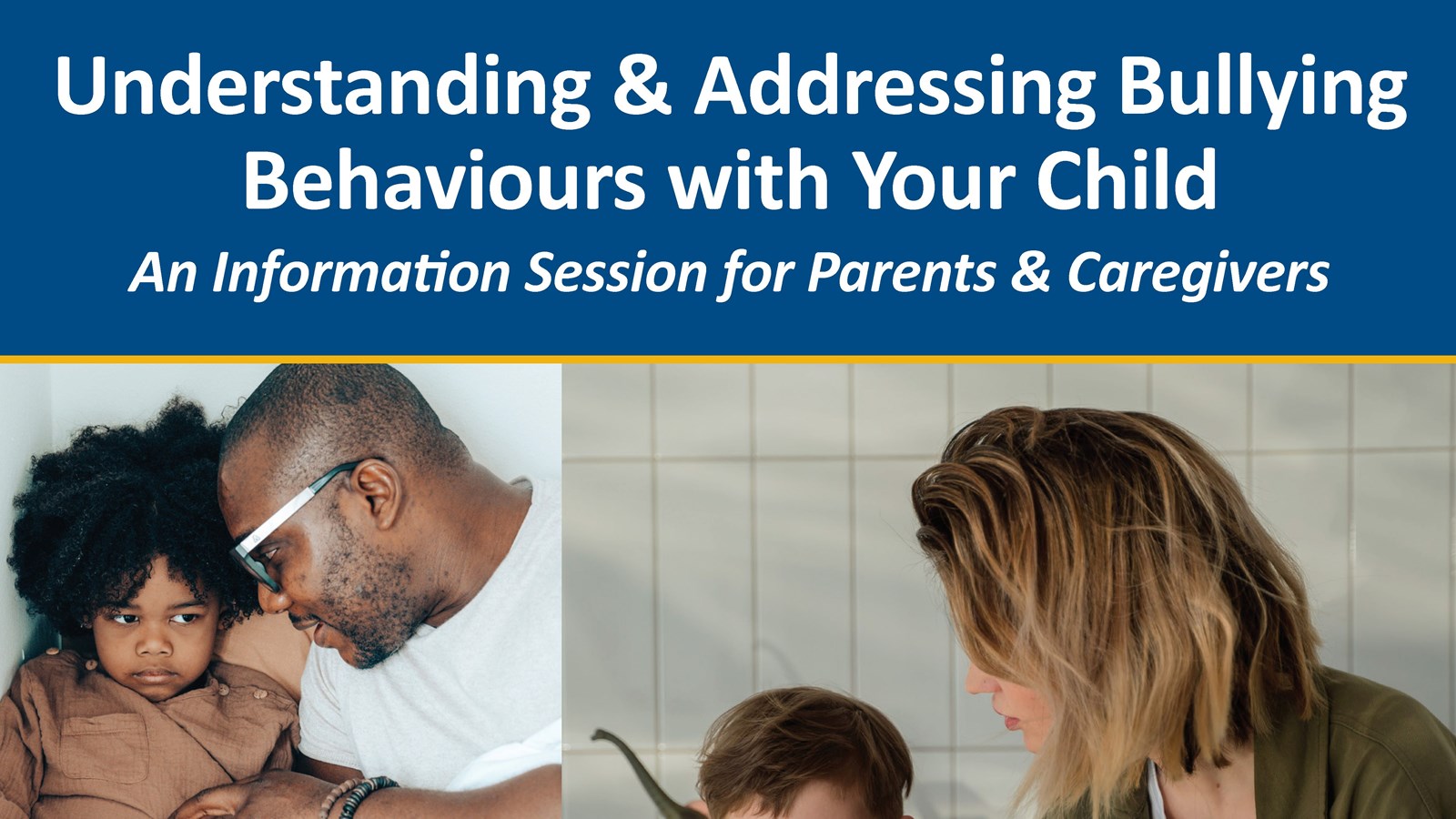 Understanding & Addressing Bullying Behaviours with Your Child

An Information Session for Parents & Caregivers